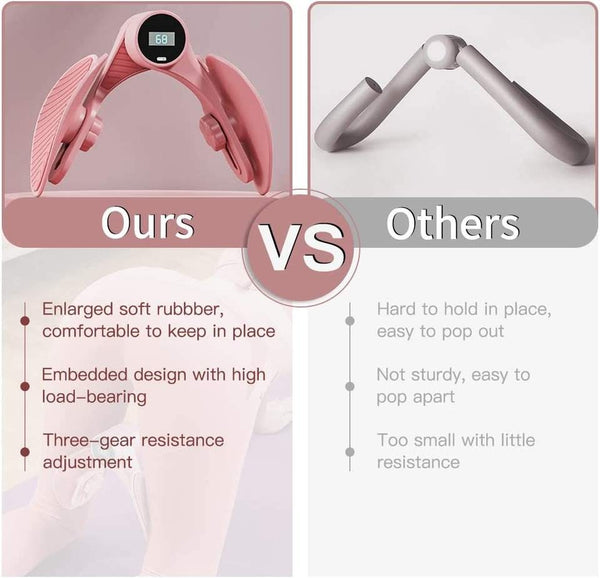 68

Ours

VS

Others

Enlarged soft rubbber, comfortable to keep in place

Embedded design with high load-bearing

Three-gear resistance adjustment

Hard to hold in place, easy to pop out

Not sturdy, easy to pop apart

Too small with little resistance